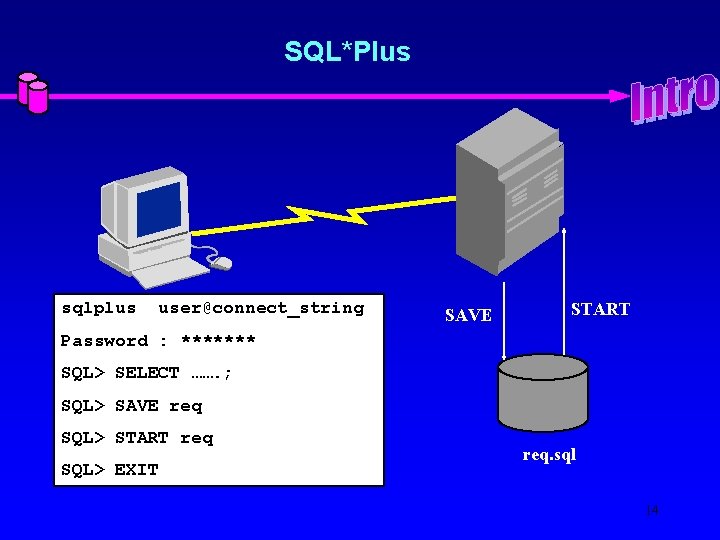 SQL*Plus

Intro

sqlplus user@connect_string

Password : *******

SQL> SELECT …….;

SQL> SAVE req

SQL> START req

SQL> EXIT

SAVE

START

req.sql

14